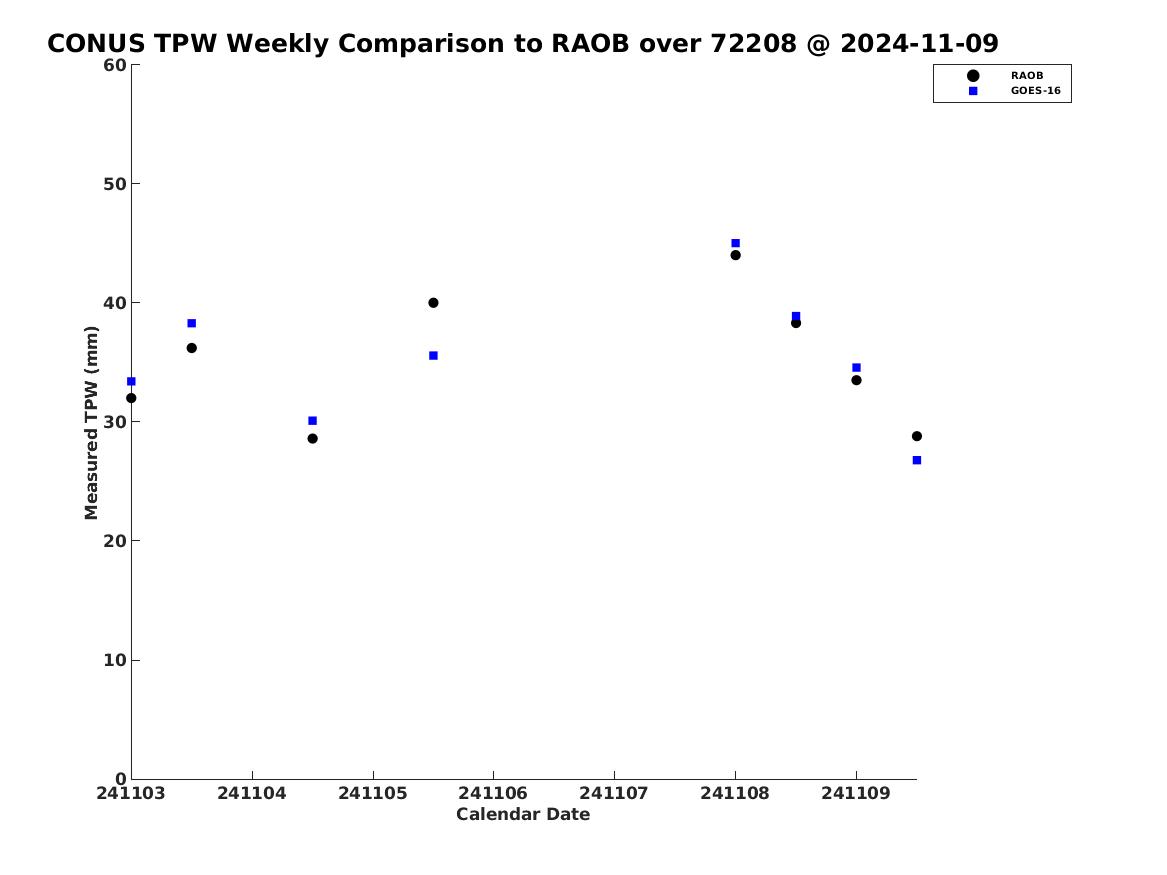 CONUS TPW Weekly Comparison to RAOB over 72208 @ 2024-11-09

RAOB
GOES-16

Measured TPW (mm)

60
50
40
30
20
10
0

241103 241104 241105 241106 241107 241108 241109

Calendar Date